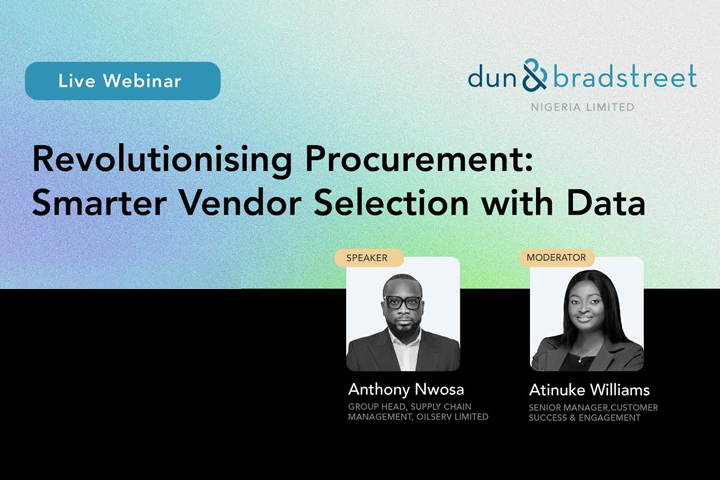 Live Webinar

dun & bradstreet
NIGERIA LIMITED

Revolutionising Procurement: Smarter Vendor Selection with Data

SPEAKER

Anthony Nwosa
GROUP HEAD, SUPPLY CHAIN MANAGEMENT, OILSERV LIMITED

MODERATOR

Atinuke Williams
SENIOR MANAGER,CUSTOMER SUCCESS & ENGAGEMENT